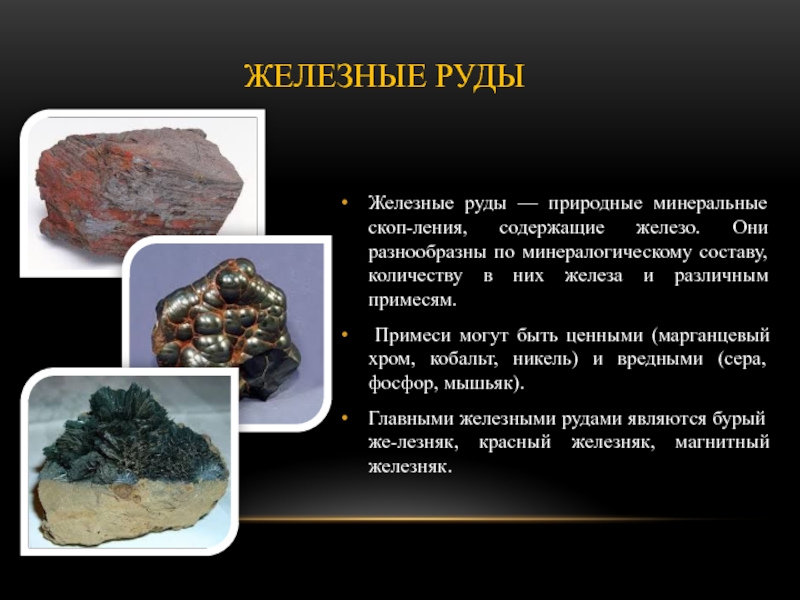 ЖЕЛЕЗНЫЕ РУДЫ

• Железные руды — природные минеральные скоп-ления, содержащие железо. Они разнообразны по минералогическому составу, количеству в них железа и различным примесям.

• Примеси могут быть ценными (марганцевый хром, кобальт, никель) и вредными (сера, фосфор, мышьяк).

• Главными железными рудами являются бурый же-лезняк, красный железняк, магнитный железняк.